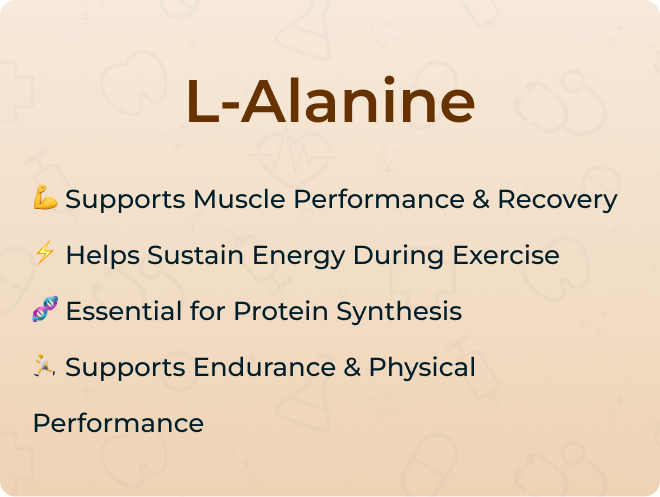 L-Alanine

💪 Supports Muscle Performance & Recovery

⚡ Helps Sustain Energy During Exercise

🧬 Essential for Protein Synthesis

🏃 Supports Endurance & Physical Performance